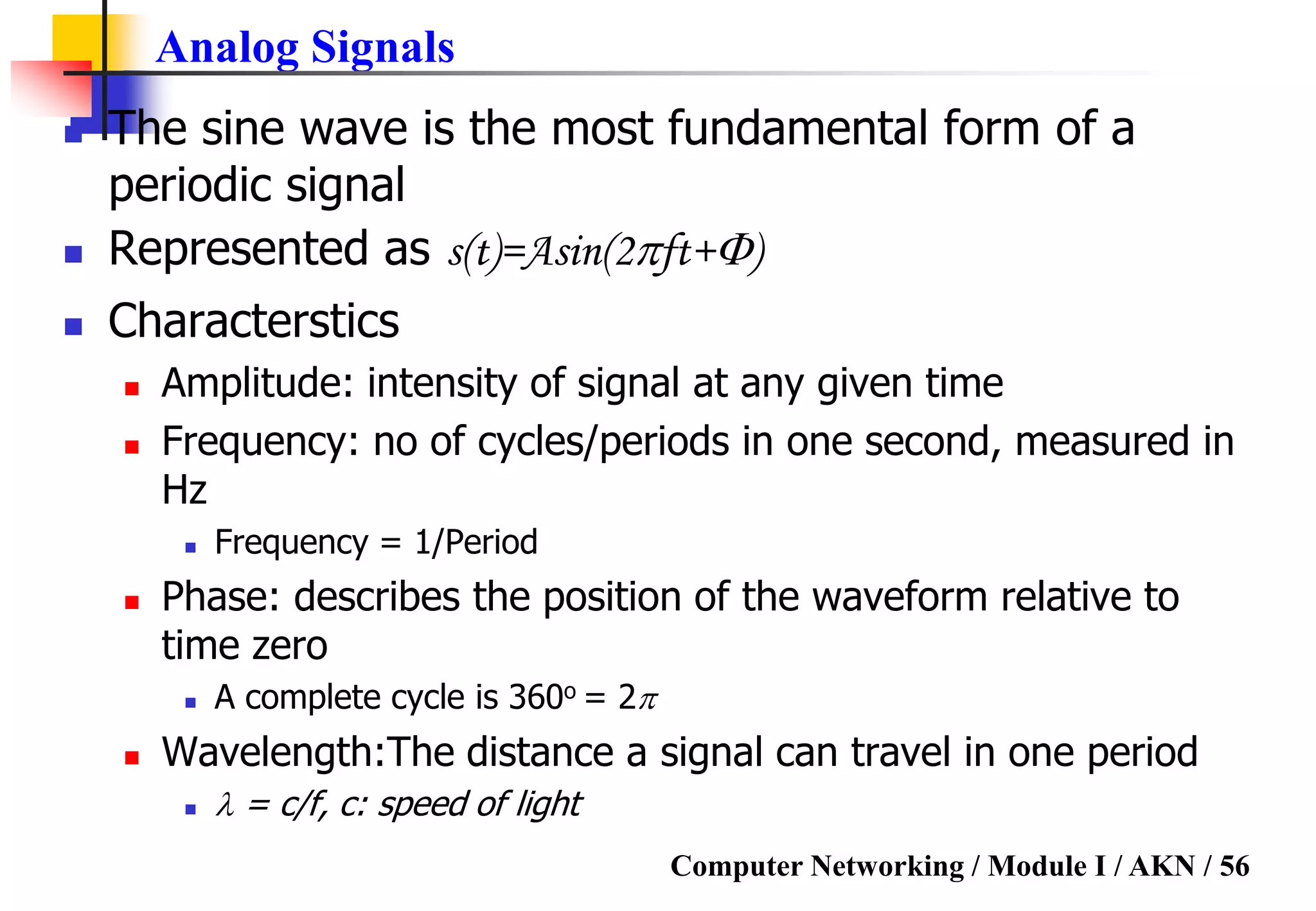 Analog Signals

The sine wave is the most fundamental form of a periodic signal

Represented as $s(t)=A\sin(2\pi ft+\Phi)$

Characterstics

Amplitude: intensity of signal at any given time

Frequency: no of cycles/periods in one second, measured in Hz

Frequency = 1/Period

Phase: describes the position of the waveform relative to time zero

A complete cycle is $360^o = 2\pi$

Wavelength:The distance a signal can travel in one period

$\lambda$ = c/f, c: speed of light

Computer Networking / Module I / AKN / 56